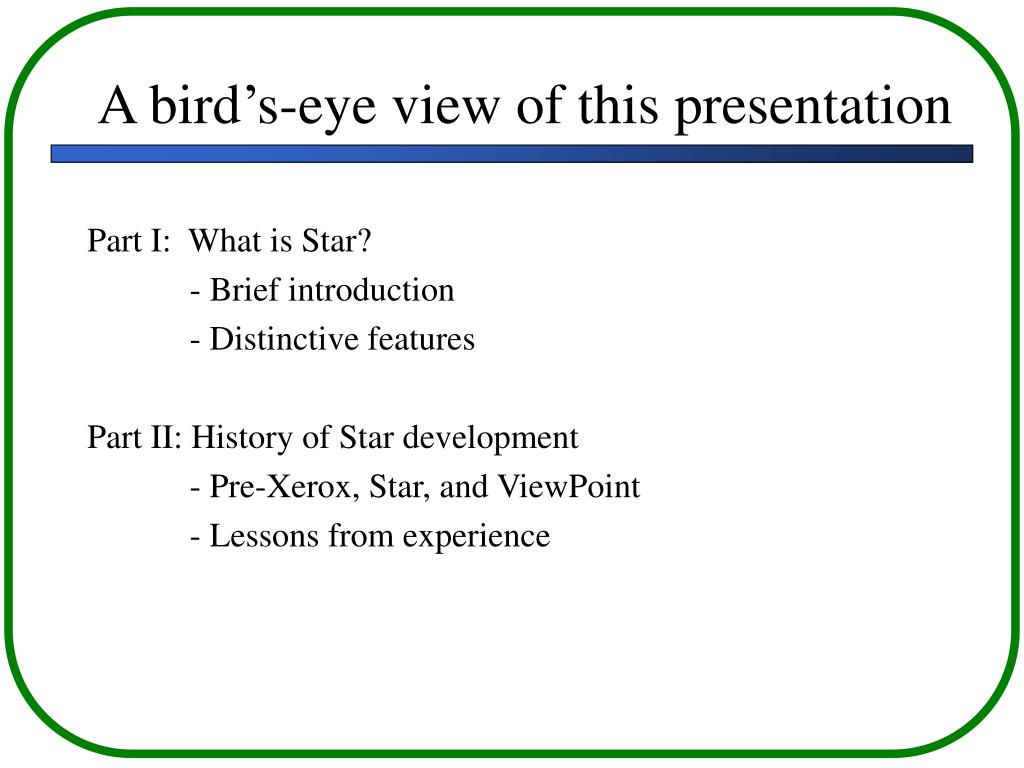 A bird’s-eye view of this presentation

Part I: What is Star?
- Brief introduction
- Distinctive features

Part II: History of Star development
- Pre-Xerox, Star, and ViewPoint
- Lessons from experience